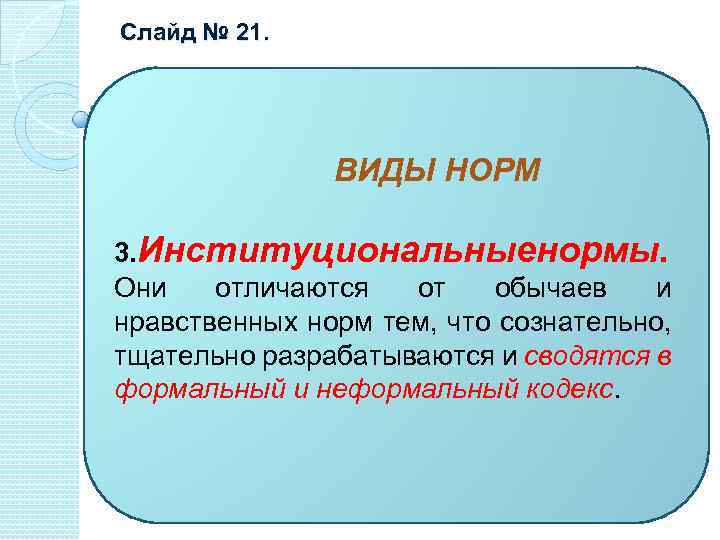 Слайд № 21.

ВИДЫ НОРМ

3.Институциональныенормы. Они отличаются от обычаев и нравственных норм тем, что сознательно, тщательно разрабатываются и сводятся в формальный и неформальный кодекс.